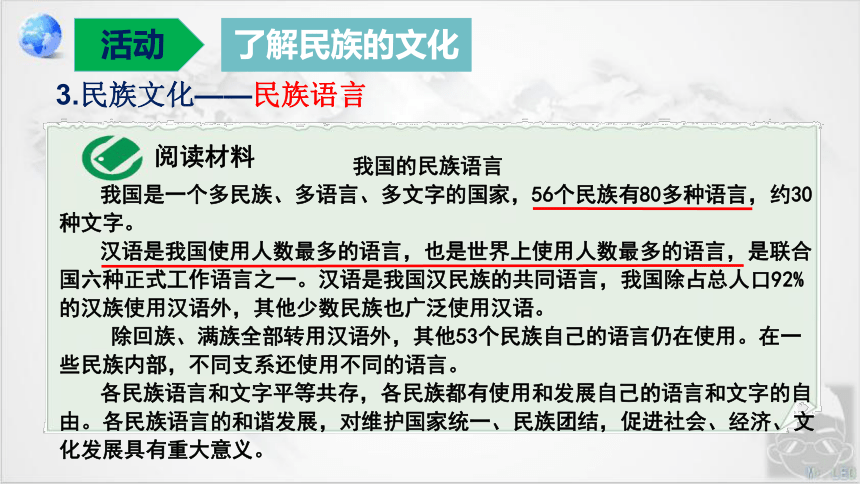 活动

了解民族的文化

3.民族文化——民族语言

阅读材料

我国的民族语言

我国是一个多民族、多语言、多文字的国家，56个民族有80多种语言，约30种文字。

汉语是我国使用人数最多的语言，也是世界上使用人数最多的语言，是联合国六种正式工作语言之一。汉语是我国汉民族的共同语言，我国除占总人口92%的汉族使用汉语外，其他少数民族也广泛使用汉语。

除回族、满族全部转用汉语外，其他53个民族自己的语言仍在使用。在一些民族内部，不同支系还使用不同的语言。

各民族语言和文字平等共存，各民族都有使用和发展自己的语言和文字的自由。各民族语言的和谐发展，对维护国家统一、民族团结，促进社会、经济、文化发展具有重大意义。